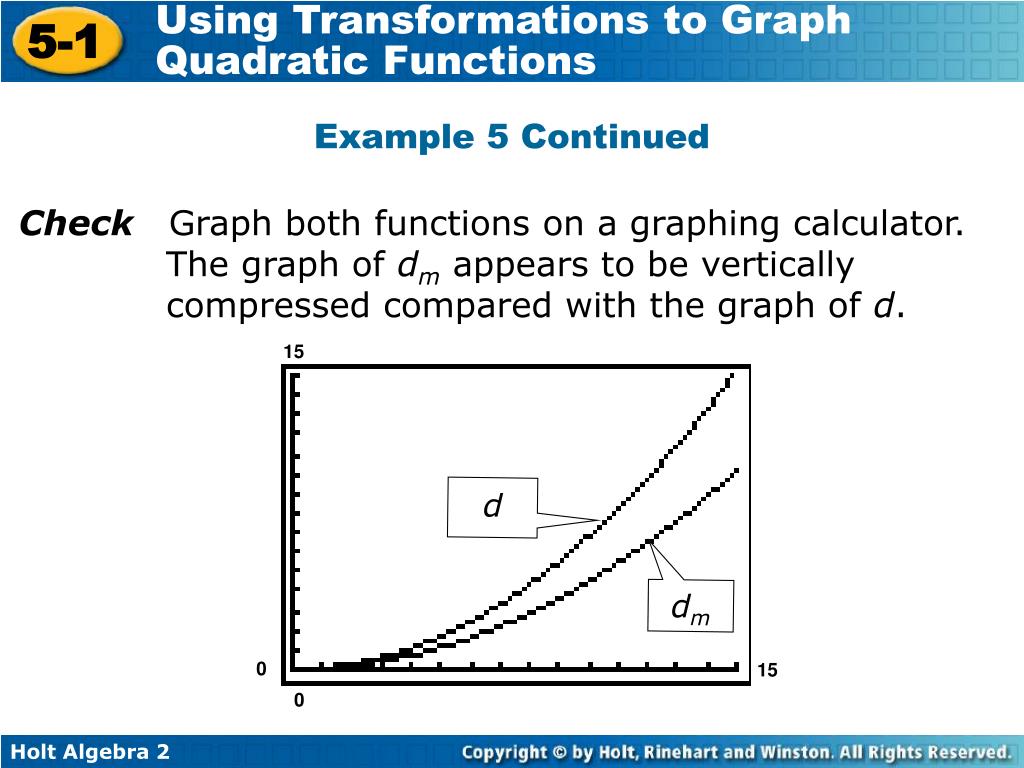 5-1 Using Transformations to Graph Quadratic Functions

Example 5 Continued

Check Graph both functions on a graphing calculator. The graph of $d_m$ appears to be vertically compressed compared with the graph of $d$.

15

$d$

$d_m$

0

15

0

Holt Algebra 2

Copyright © by Holt, Rinehart and Winston. All Rights Reserved.